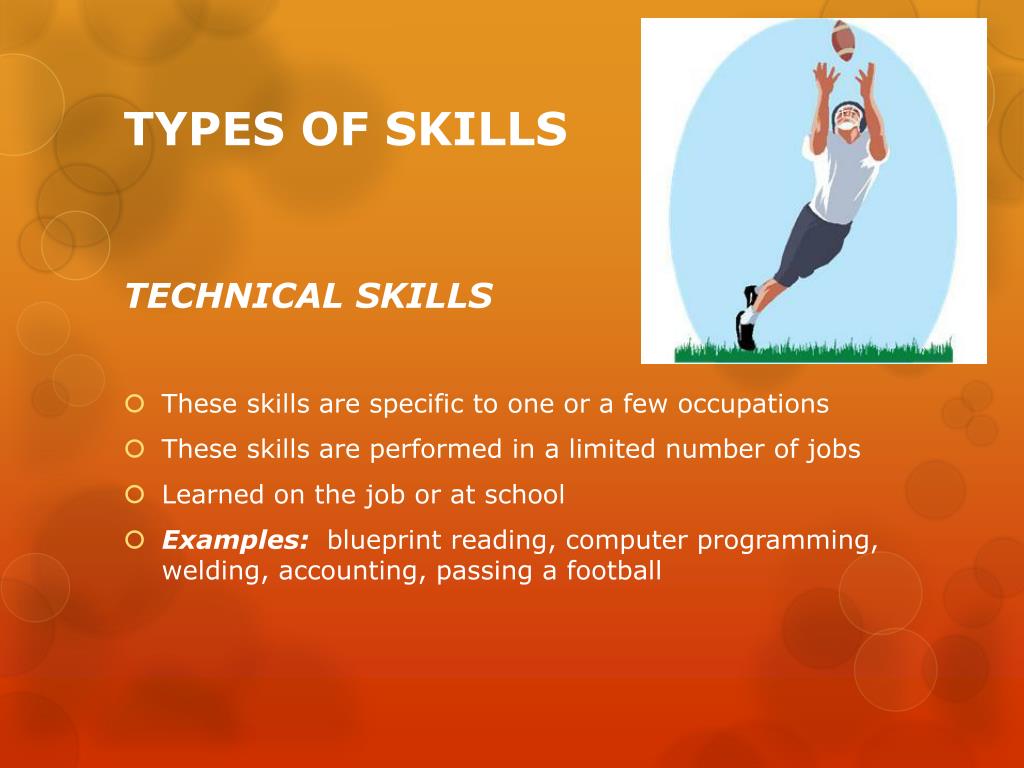 TYPES OF SKILLS

TECHNICAL SKILLS

These skills are specific to one or a few occupations

These skills are performed in a limited number of jobs

Learned on the job or at school

Examples: blueprint reading, computer programming, welding, accounting, passing a football